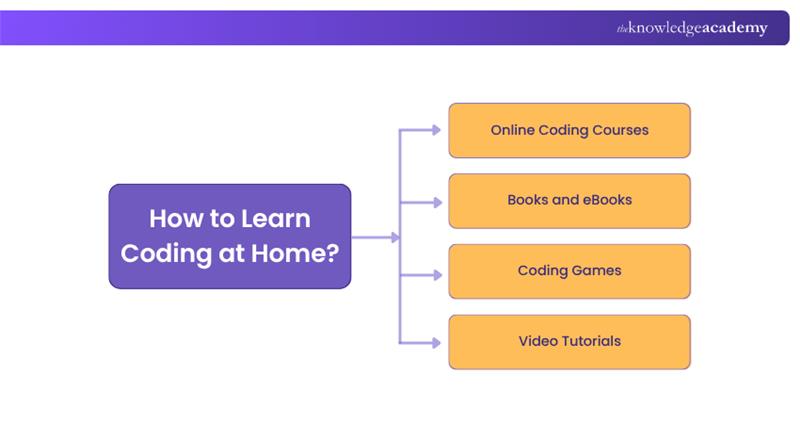 theknowledgeacademy

How to Learn Coding at Home?

Online Coding Courses

Books and eBooks

Coding Games

Video Tutorials